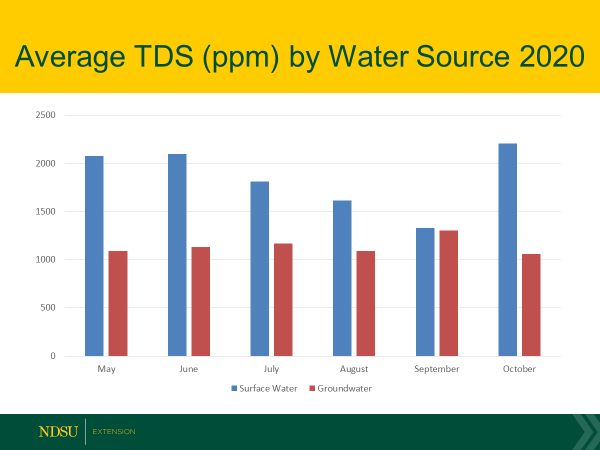 Average TDS (ppm) by Water Source 2020

2500
2000
1500
1000
500
0

May
June
July
August
September
October

Surface Water
Groundwater

NDSU
EXTENSION